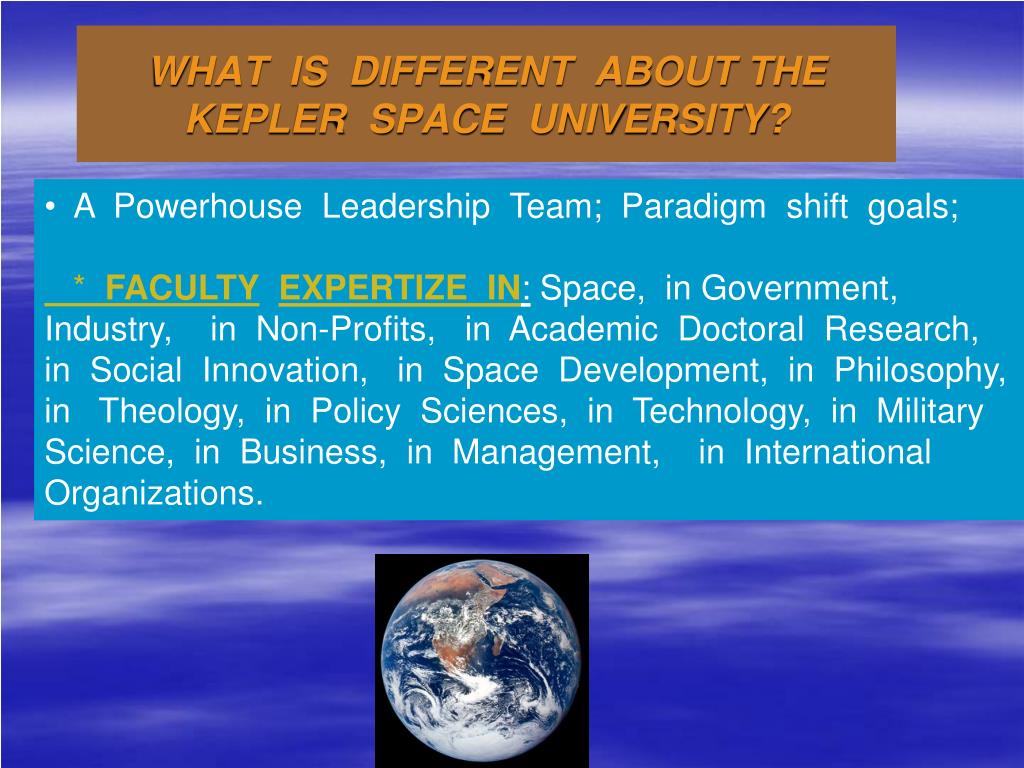 WHAT IS DIFFERENT ABOUT THE KEPLER SPACE UNIVERSITY?

• A Powerhouse Leadership Team; Paradigm shift goals;

* FACULTY EXPERTIZE IN: Space, in Government, Industry, in Non-Profits, in Academic Doctoral Research, in Social Innovation, in Space Development, in Philosophy, in Theology, in Policy Sciences, in Technology, in Military Science, in Business, in Management, in International Organizations.